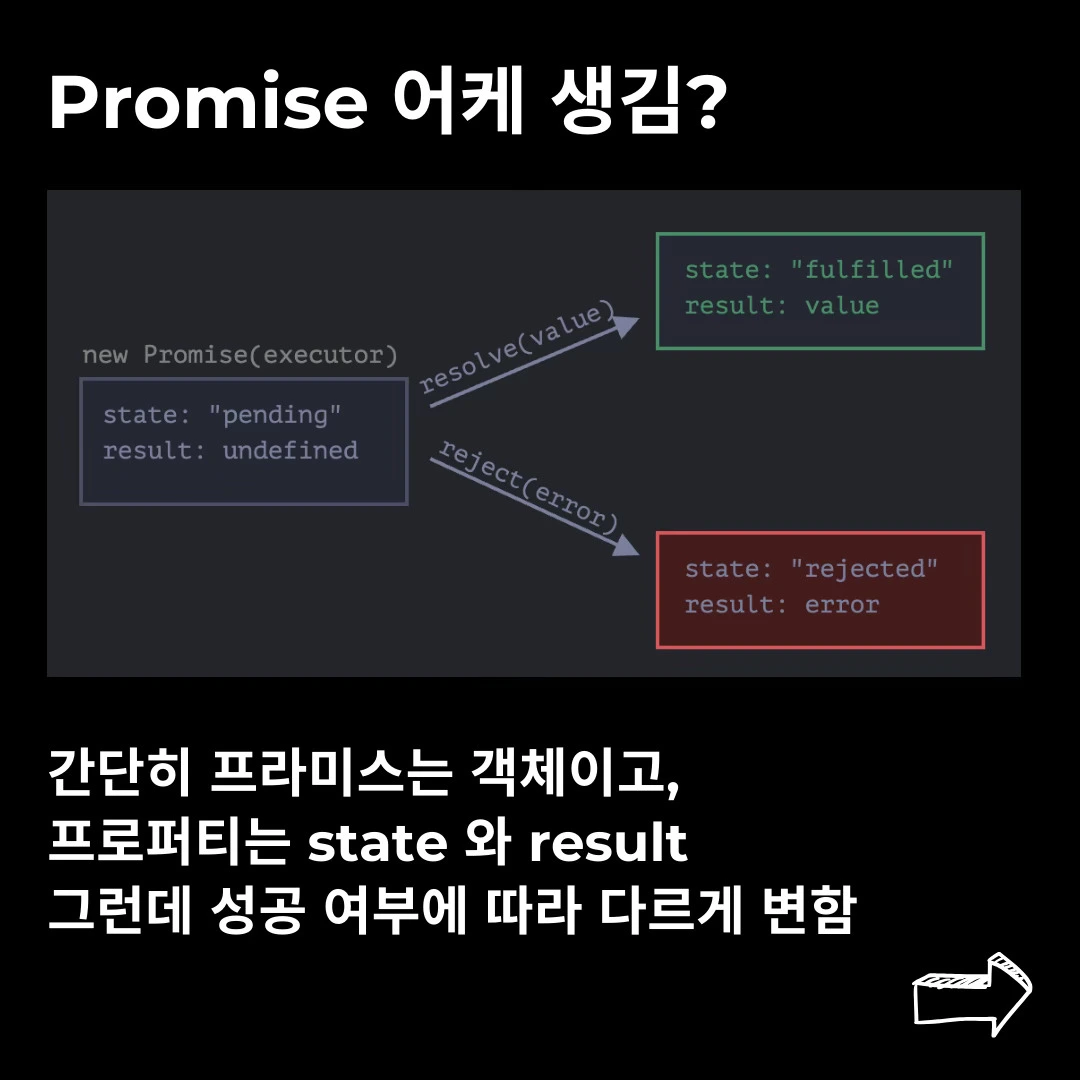 Promise 어케 생김?

new Promise(executor)

state: "pending"
result: undefined

resolve(value)

reject(error)

state: "fulfilled"
result: value

state: "rejected"
result: error

간단히 프라미스는 객체이고,
프로퍼티는 state 와 result
그런데 성공 여부에 따라 다르게 변함